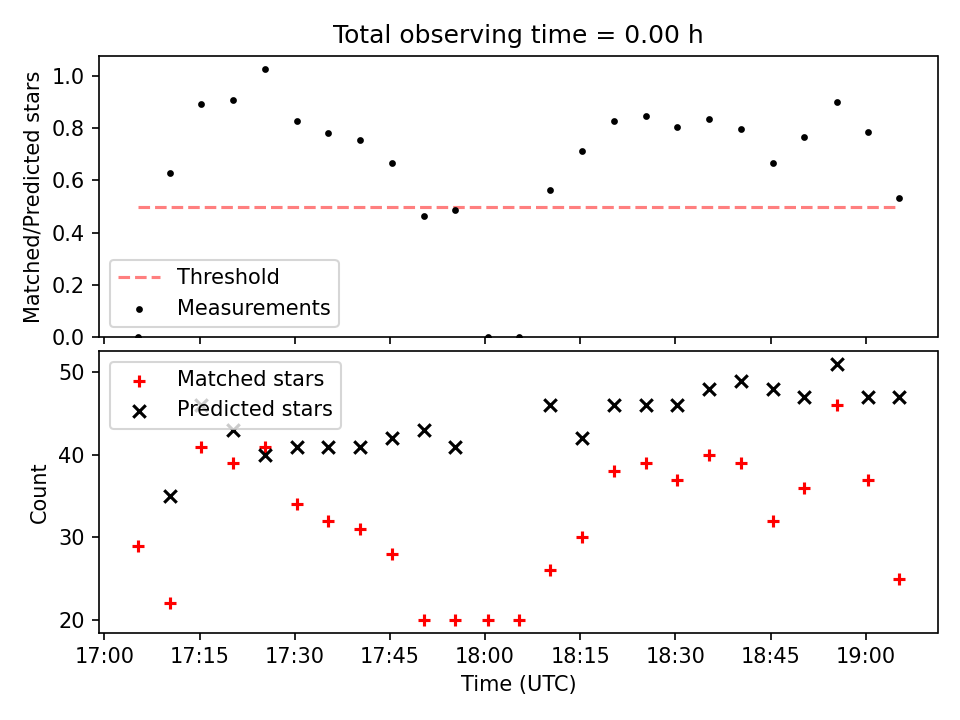 Total observing time = 0.00 h

Matched/Predicted stars

1.0
0.8
0.6
0.4
0.2
0.0

Threshold
Measurements

Count

50
40
30
20

Matched stars
Predicted stars

17:00 17:15 17:30 17:45 18:00 18:15 18:30 18:45 19:00

Time (UTC)